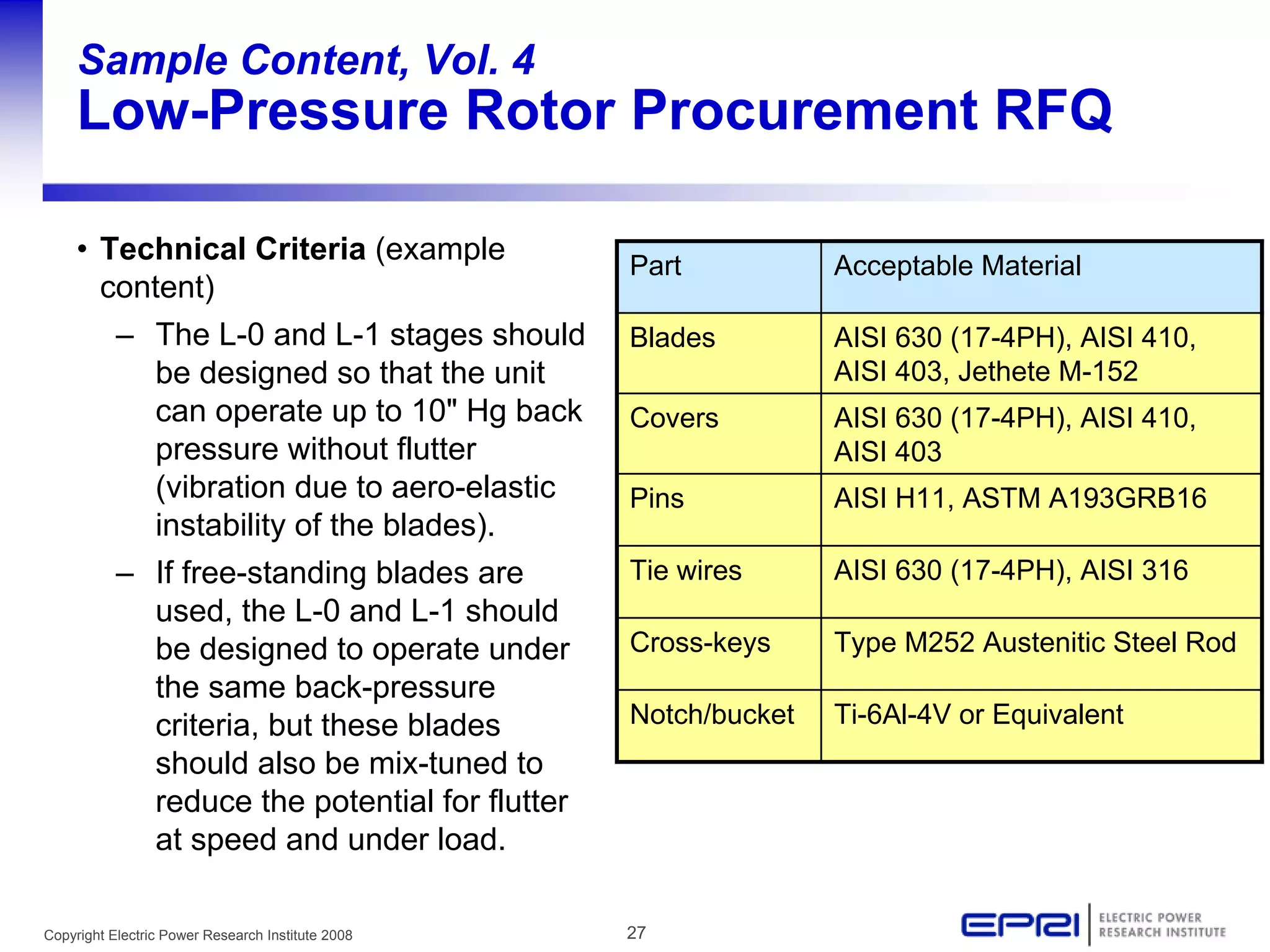 Sample Content, Vol. 4
Low-Pressure Rotor Procurement RFQ

• Technical Criteria (example content)

– The L-0 and L-1 stages should be designed so that the unit can operate up to 10" Hg back pressure without flutter (vibration due to aero-elastic instability of the blades).

– If free-standing blades are used, the L-0 and L-1 should be designed to operate under the same back-pressure criteria, but these blades should also be mix-tuned to reduce the potential for flutter at speed and under load.

| Part | Acceptable Material |
|---|---|
| Blades | AISI 630 (17-4PH), AISI 410, AISI 403, Jethete M-152 |
| Covers | AISI 630 (17-4PH), AISI 410, AISI 403 |
| Pins | AISI H11, ASTM A193GRB16 |
| Tie wires | AISI 630 (17-4PH), AISI 316 |
| Cross-keys | Type M252 Austenitic Steel Rod |
| Notch/bucket | Ti-6Al-4V or Equivalent |

Copyright Electric Power Research Institute 2008

27

EPRI ELECTRIC POWER RESEARCH INSTITUTE